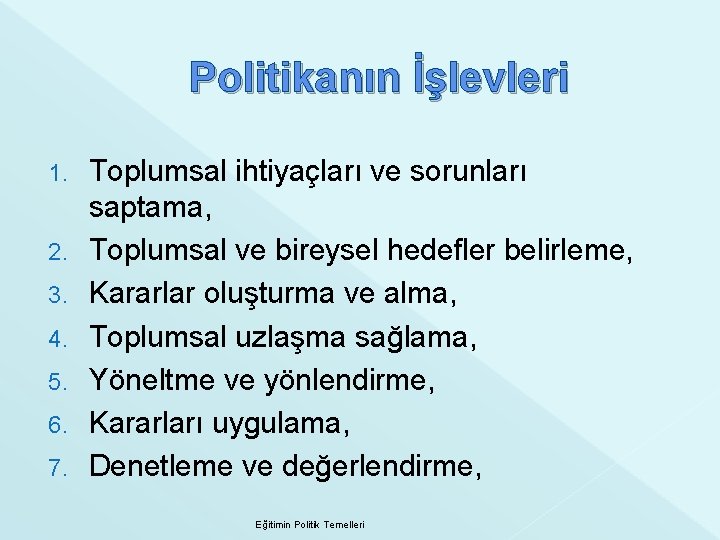 Politikanın İşlevleri

1. Toplumsal ihtiyaçları ve sorunları saptama,
2. Toplumsal ve bireysel hedefler belirleme,
3. Kararlar oluşturma ve alma,
4. Toplumsal uzlaşma sağlama,
5. Yöneltme ve yönlendirme,
6. Kararları uygulama,
7. Denetleme ve değerlendirme,

Eğitimin Politik Temelleri